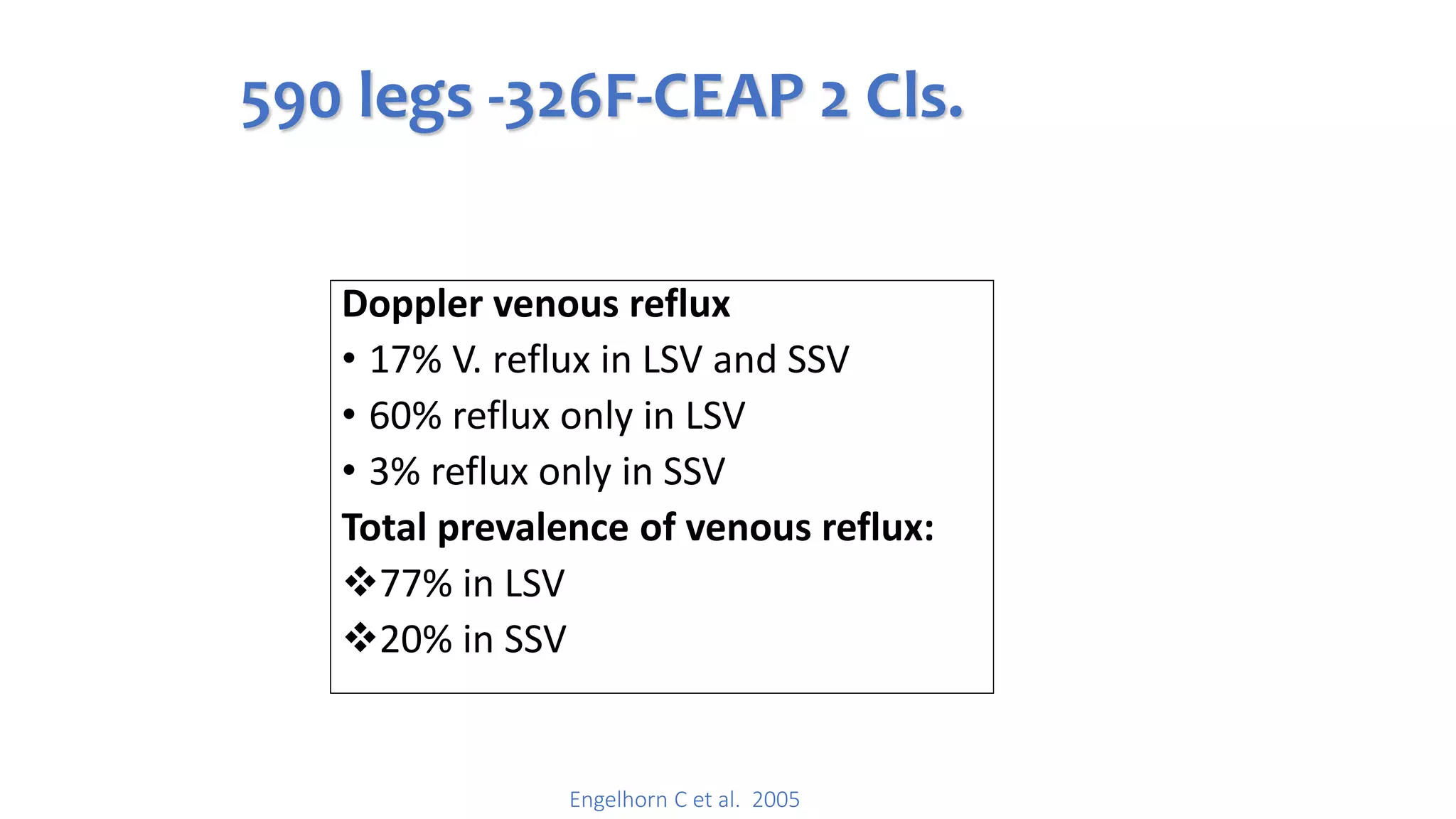 590 legs -326F-CEAP 2 Cls.

Doppler venous reflux
• 17% V. reflux in LSV and SSV
• 60% reflux only in LSV
• 3% reflux only in SSV
Total prevalence of venous reflux:
❖77% in LSV
❖20% in SSV

Engelhorn C et al. 2005